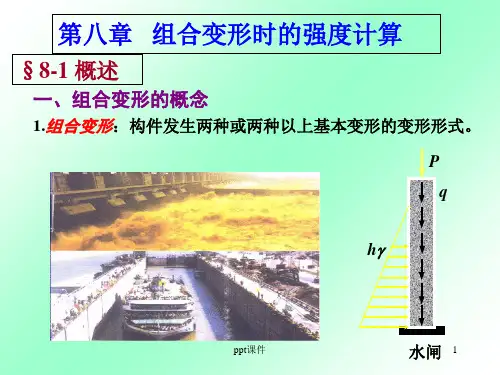 第八章　组合变形时的强度计算

§ 8-1 概述

一、组合变形的概念

1.组合变形：构件发生两种或两种以上基本变形的变形形式。

$P$

$q$

$h\gamma$

水闸

ppt课件

1